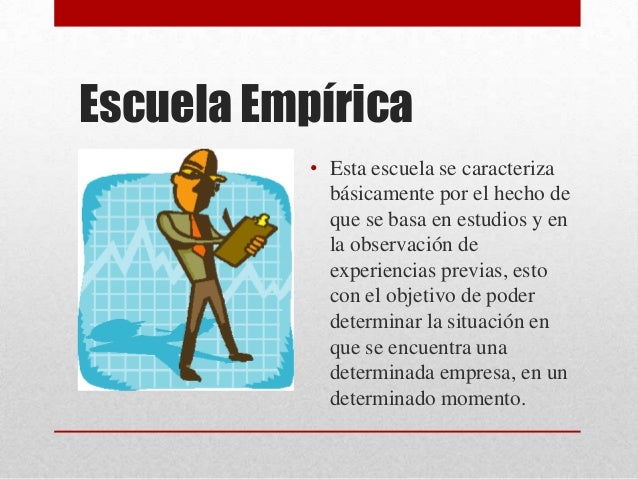 Escuela Empírica

• Esta escuela se caracteriza básicamente por el hecho de que se basa en estudios y en la observación de experiencias previas, esto con el objetivo de poder determinar la situación en que se encuentra una determinada empresa, en un determinado momento.